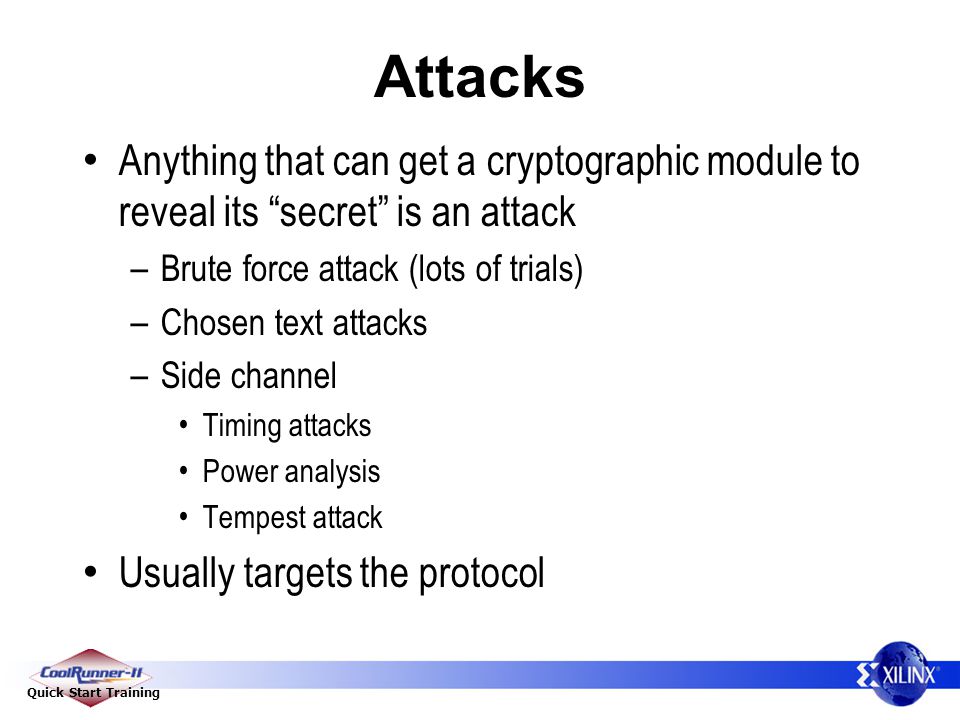 Attacks

• Anything that can get a cryptographic module to reveal its “secret” is an attack

– Brute force attack (lots of trials)

– Chosen text attacks

– Side channel

• Timing attacks

• Power analysis

• Tempest attack

• Usually targets the protocol

CoolRunner-II
Quick Start Training

XILINX